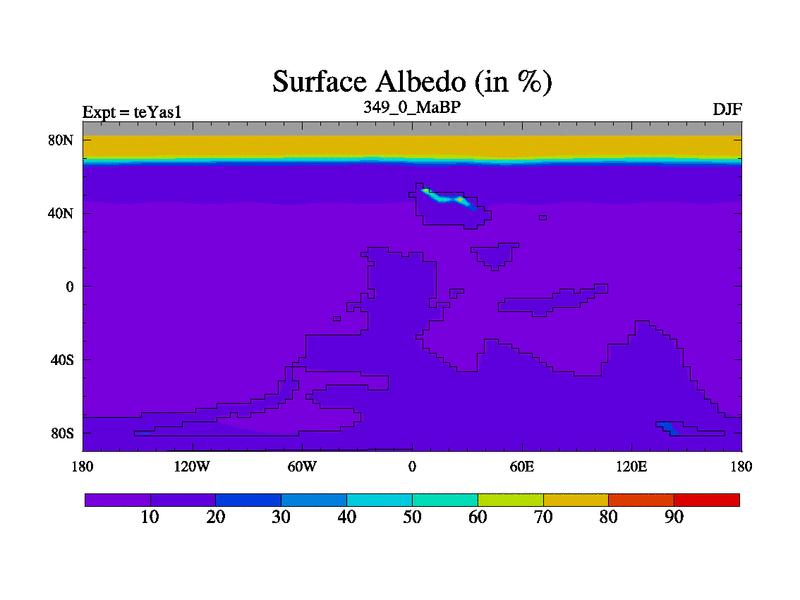 Surface Albedo (in %)
Expt = teYas1
349_0_MaBP
DJF

80N
40N
0
40S
80S

180
120W
60W
0
60E
120E
180

10
20
30
40
50
60
70
80
90